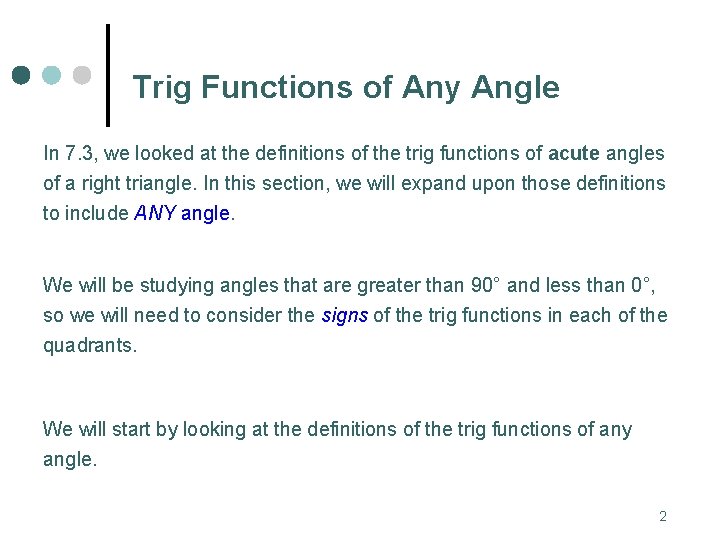 Trig Functions of Any Angle

In 7.3, we looked at the definitions of the trig functions of acute angles of a right triangle. In this section, we will expand upon those definitions to include ANY angle.

We will be studying angles that are greater than 90° and less than 0°, so we will need to consider the signs of the trig functions in each of the quadrants.

We will start by looking at the definitions of the trig functions of any angle.

2